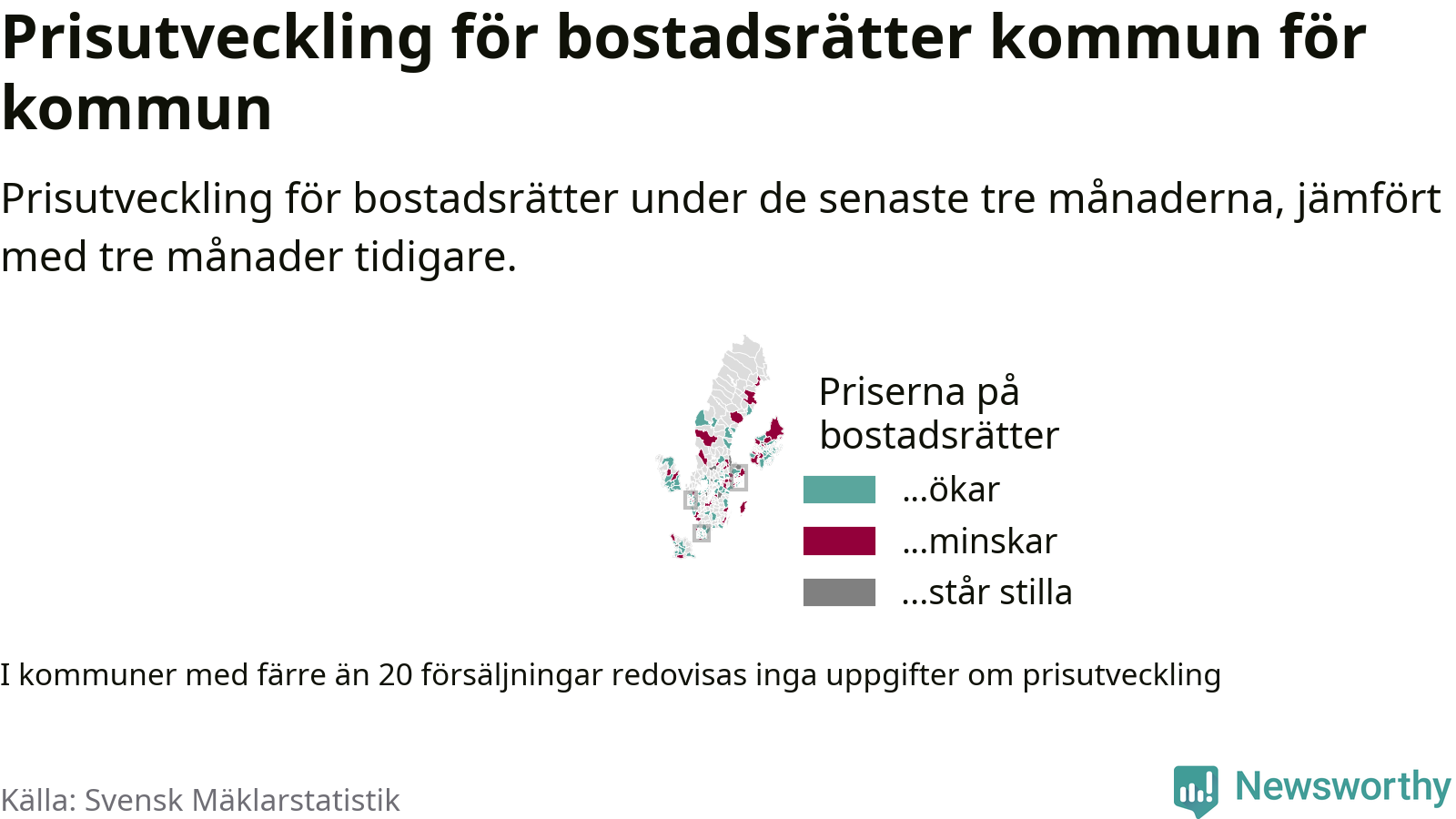 Prisutveckling för bostadsrätter kommun för kommun

Prisutveckling för bostadsrätter under de senaste tre månaderna, jämfört med tre månader tidigare.

Priserna på bostadsrätter

...ökar

...minskar

...står stilla

I kommuner med färre än 20 försäljningar redovisas inga uppgifter om prisutveckling

Källa: Svensk Mäklarstatistik

Newsworthy